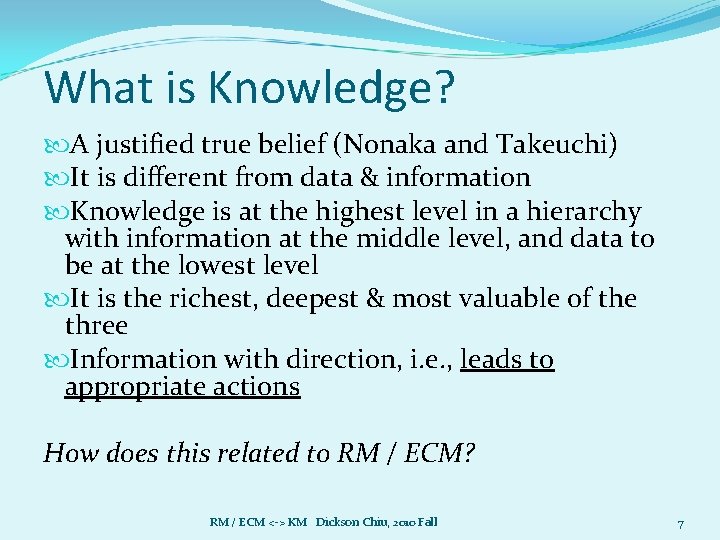 What is Knowledge?

A justified true belief (Nonaka and Takeuchi)

It is different from data & information

Knowledge is at the highest level in a hierarchy with information at the middle level, and data to be at the lowest level

It is the richest, deepest & most valuable of the three

Information with direction, i.e., leads to appropriate actions

How does this related to RM / ECM?

RM / ECM <-> KM Dickson Chiu, 2010 Fall

7